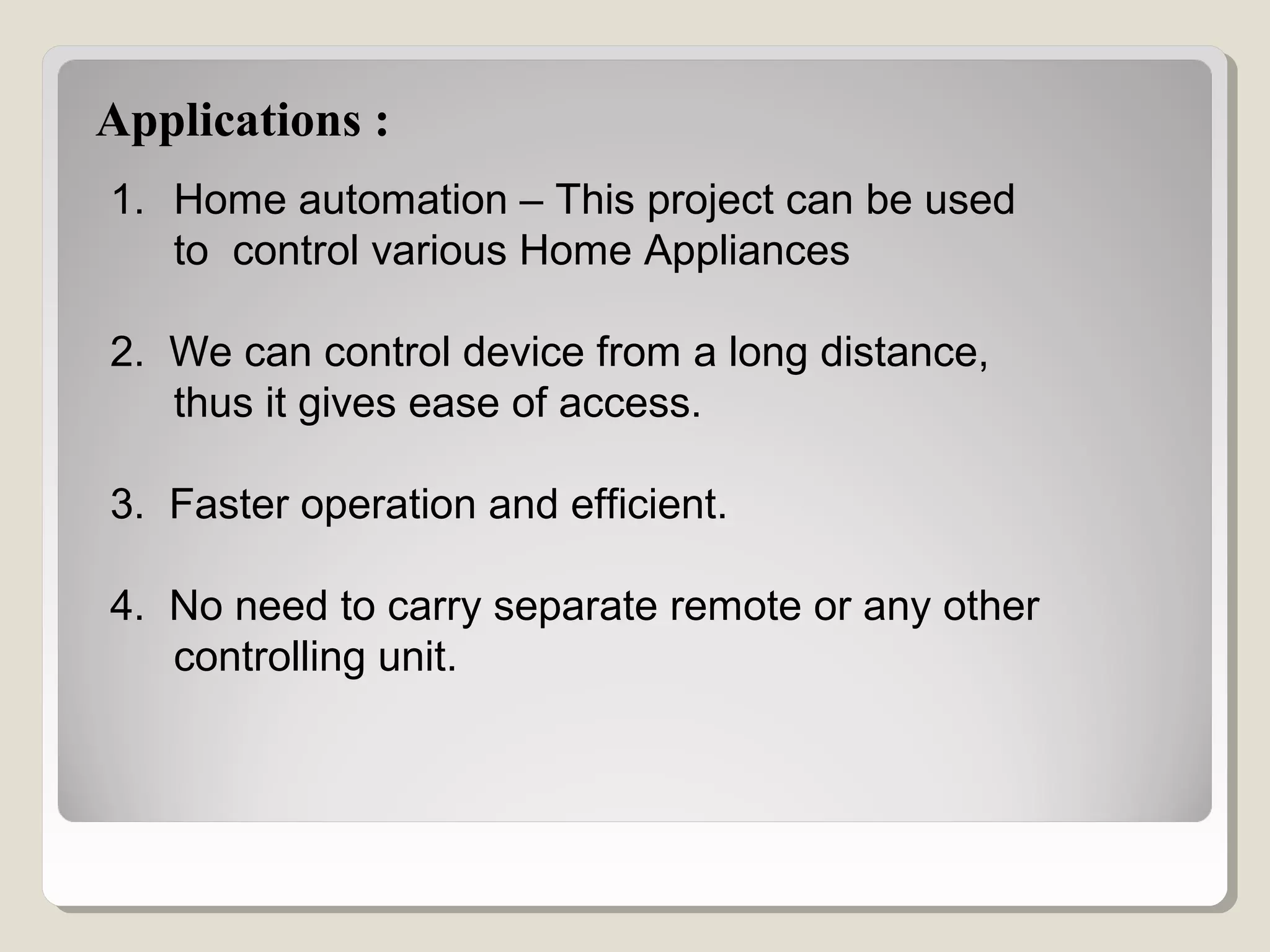 Applications :

1. Home automation – This project can be used to control various Home Appliances

2. We can control device from a long distance, thus it gives ease of access.

3. Faster operation and efficient.

4. No need to carry separate remote or any other controlling unit.